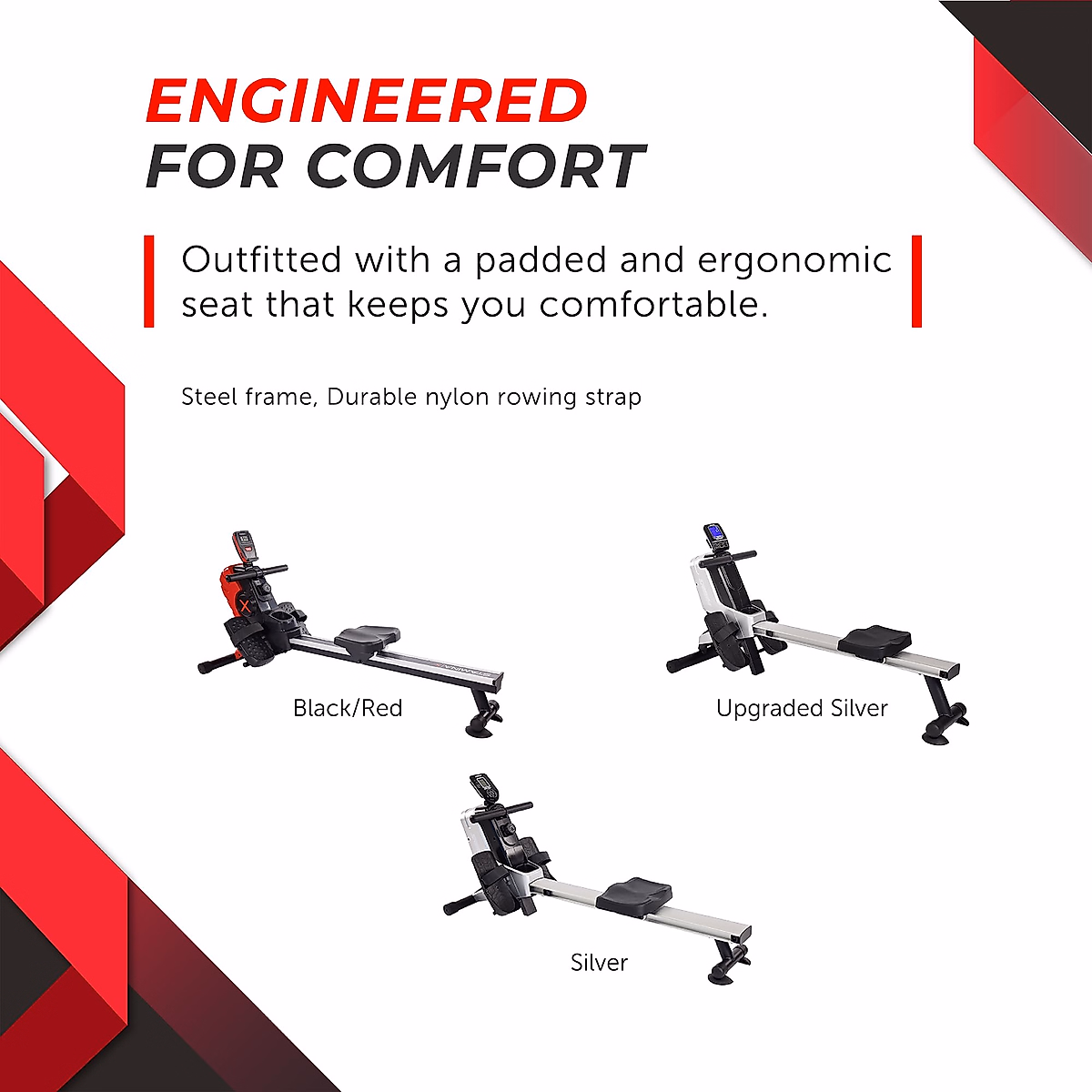 ENGINEERED
FOR COMFORT

Outfitted with a padded and ergonomic seat that keeps you comfortable.

Steel frame, Durable nylon rowing strap

Black/Red

Upgraded Silver

Silver